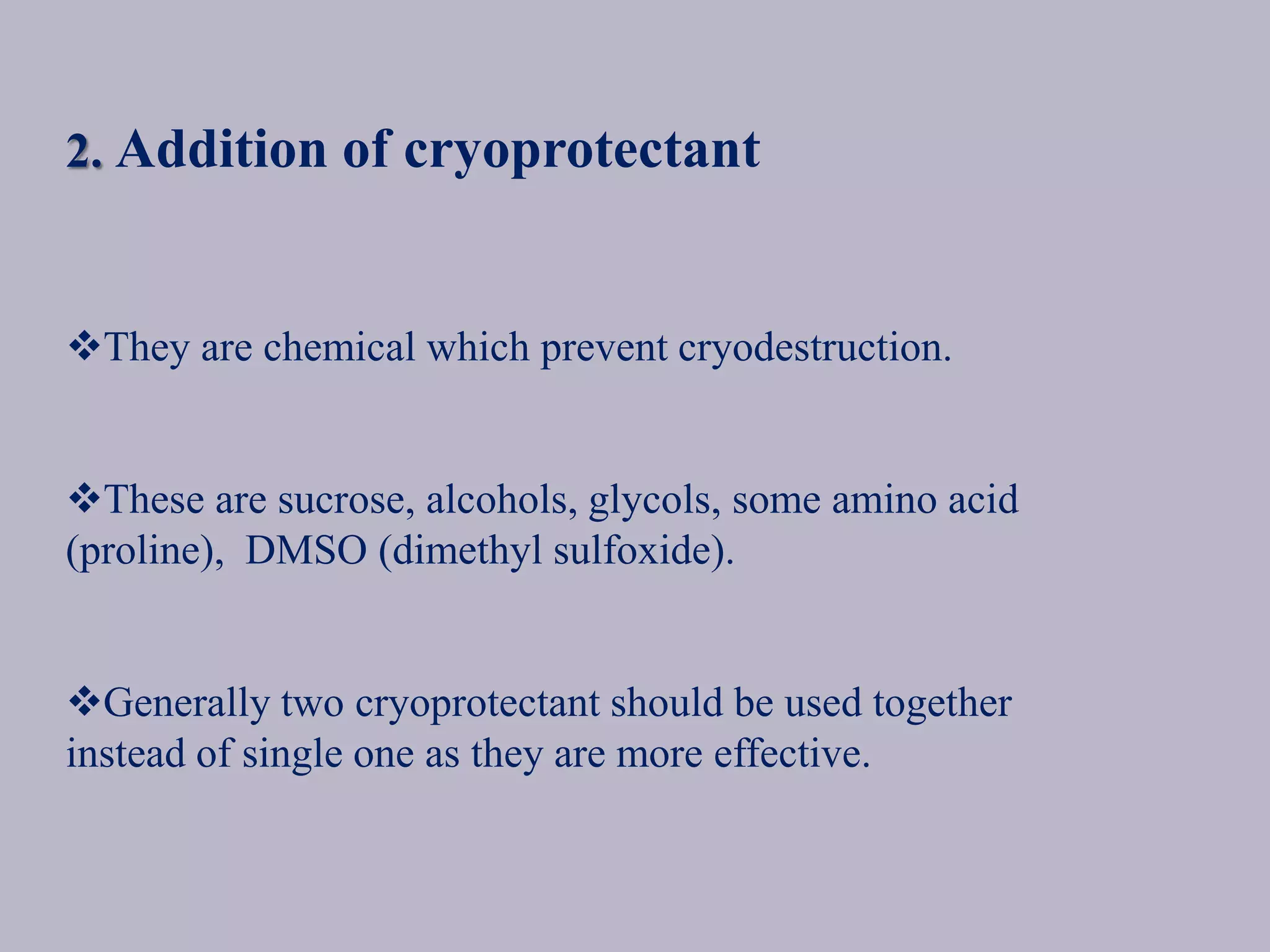 2. Addition of cryoprotectant

❖They are chemical which prevent cryodestruction.

❖These are sucrose, alcohols, glycols, some amino acid (proline), DMSO (dimethyl sulfoxide).

❖Generally two cryoprotectant should be used together instead of single one as they are more effective.